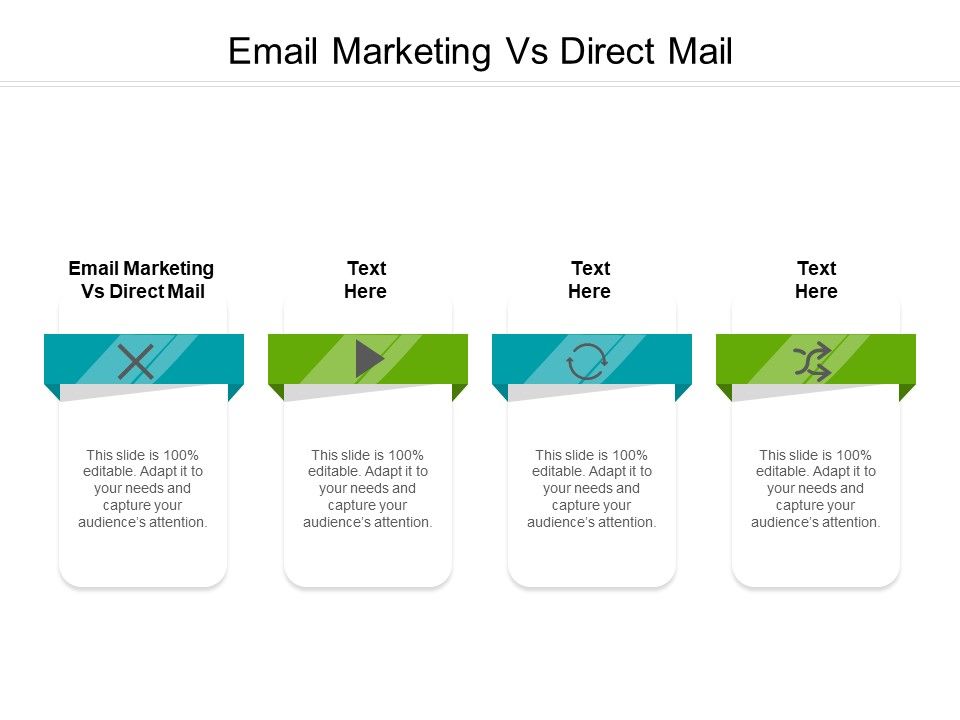 Email Marketing Vs Direct Mail

Email Marketing Vs Direct Mail

This slide is 100% editable. Adapt it to your needs and capture your audience's attention.

Text Here

This slide is 100% editable. Adapt it to your needs and capture your audience's attention.

Text Here

This slide is 100% editable. Adapt it to your needs and capture your audience's attention.

Text Here

This slide is 100% editable. Adapt it to your needs and capture your audience's attention.